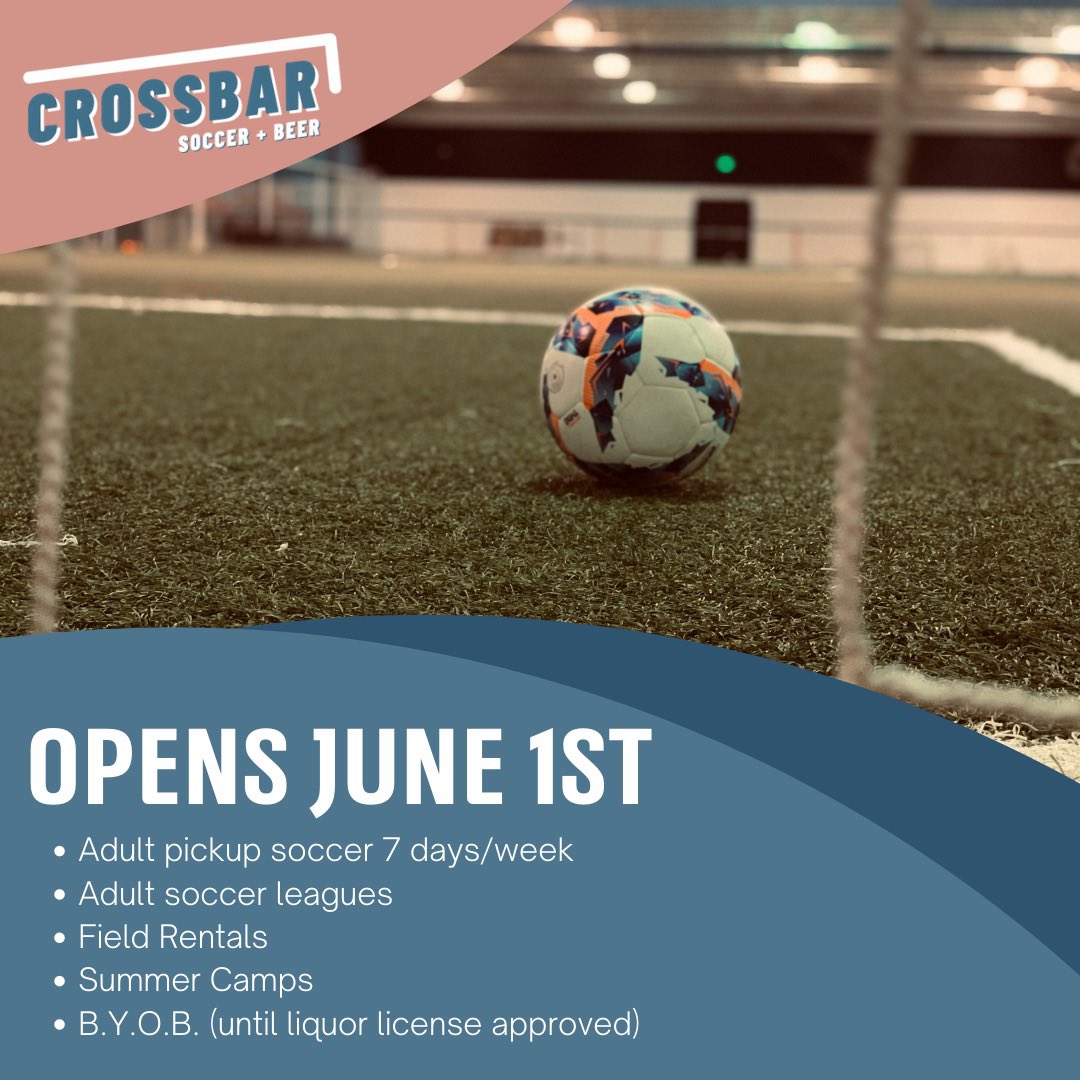 CROSSBAR
SOCCER + BEER

OPENS JUNE 1ST

• Adult pickup soccer 7 days/week
• Adult soccer leagues
• Field Rentals
• Summer Camps
• B.Y.O.B. (until liquor license approved)